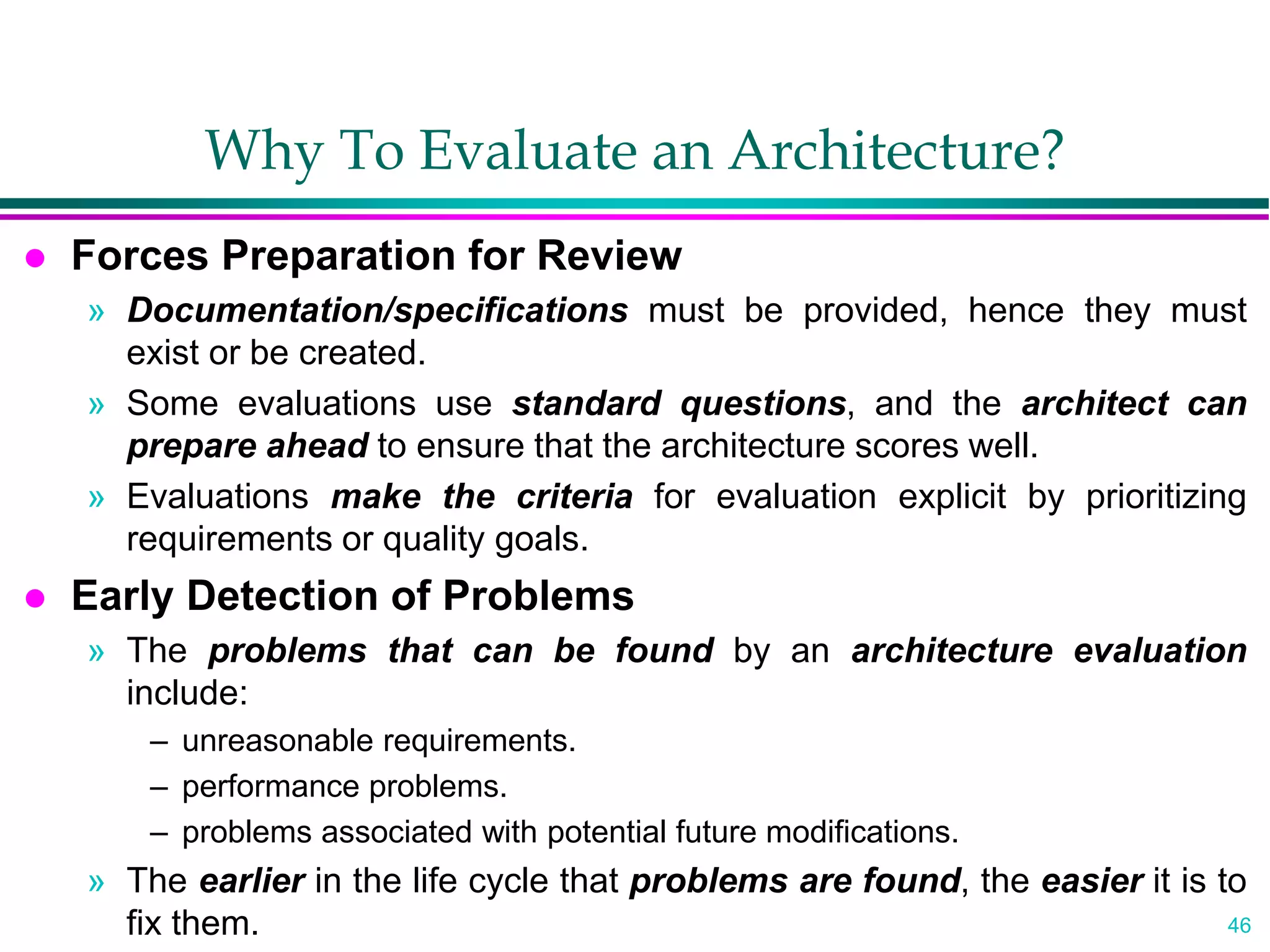 Why To Evaluate an Architecture?

● Forces Preparation for Review

» Documentation/specifications must be provided, hence they must exist or be created.

» Some evaluations use standard questions, and the architect can prepare ahead to ensure that the architecture scores well.

» Evaluations make the criteria for evaluation explicit by prioritizing requirements or quality goals.

● Early Detection of Problems

» The problems that can be found by an architecture evaluation include:

– unreasonable requirements.

– performance problems.

– problems associated with potential future modifications.

» The earlier in the life cycle that problems are found, the easier it is to fix them.

46